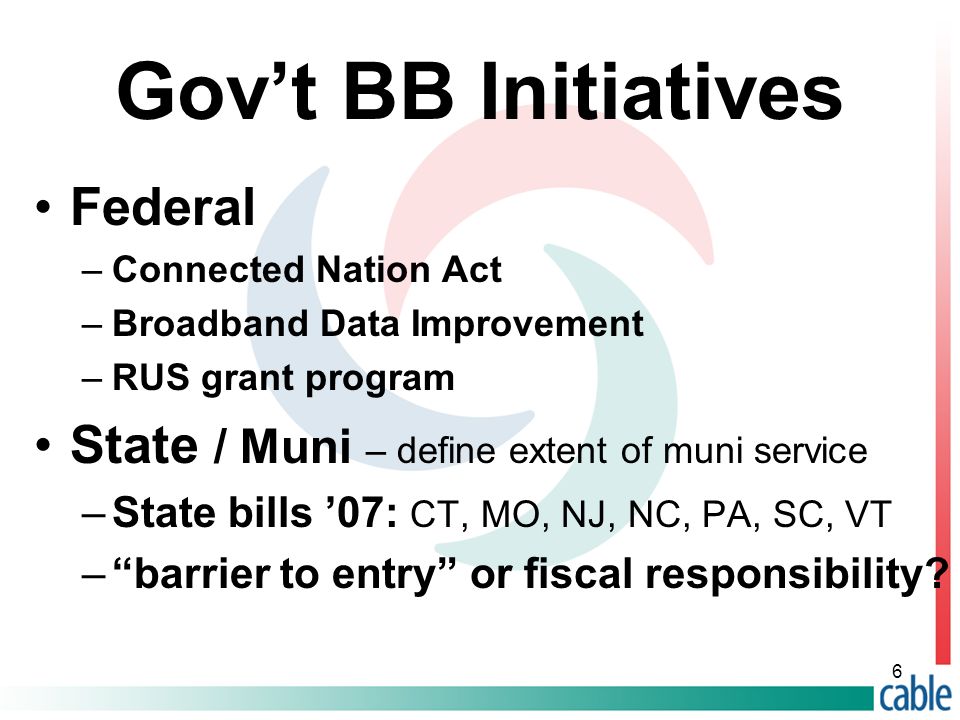 Gov’t BB Initiatives

• Federal
– Connected Nation Act
– Broadband Data Improvement
– RUS grant program

• State / Muni – define extent of muni service
– State bills ’07: CT, MO, NJ, NC, PA, SC, VT
– “barrier to entry” or fiscal responsibility?

6

cable